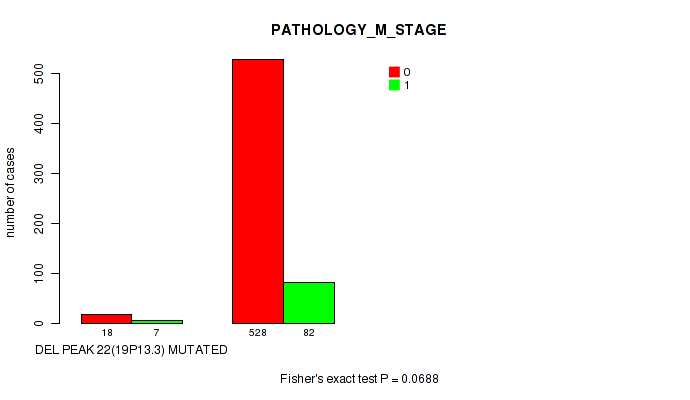 PATHOLOGY_M_STAGE

0
1

number of cases

500
400
300
200
100
0

18
7
528
82

DEL PEAK 22(19P13.3) MUTATED

Fisher's exact test P = 0.0688